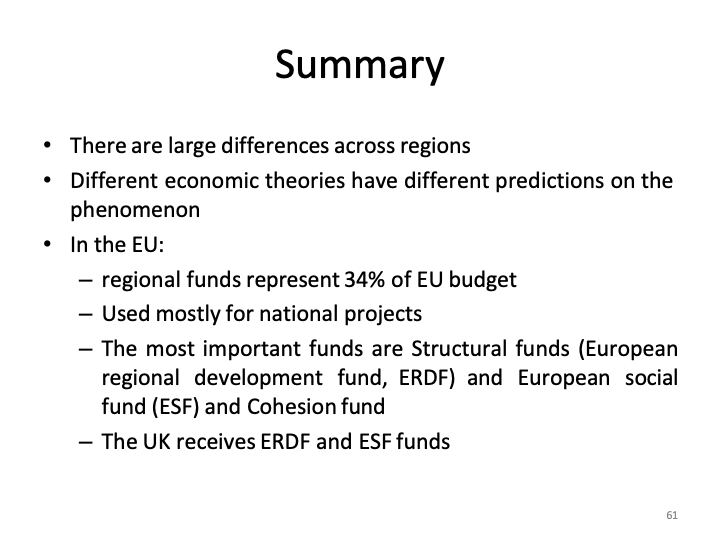 Summary

• There are large differences across regions
• Different economic theories have different predictions on the phenomenon
• In the EU:
  – regional funds represent 34% of EU budget
  – Used mostly for national projects
  – The most important funds are Structural funds (European regional development fund, ERDF) and European social fund (ESF) and Cohesion fund
  – The UK receives ERDF and ESF funds

61